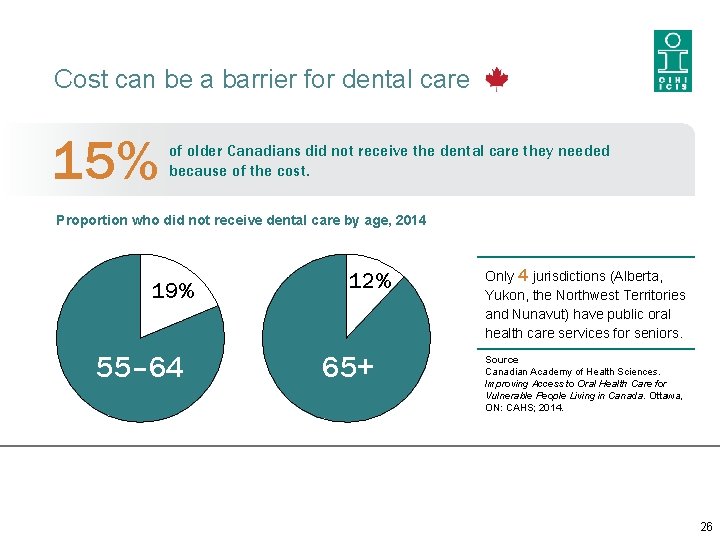 Cost can be a barrier for dental care

CIHI ICIS

15% of older Canadians did not receive the dental care they needed because of the cost.

Proportion who did not receive dental care by age, 2014

19%

55–64

12%

65+

Only 4 jurisdictions (Alberta, Yukon, the Northwest Territories and Nunavut) have public oral health care services for seniors.

Source
Canadian Academy of Health Sciences. Improving Access to Oral Health Care for Vulnerable People Living in Canada. Ottawa, ON: CAHS; 2014.

26